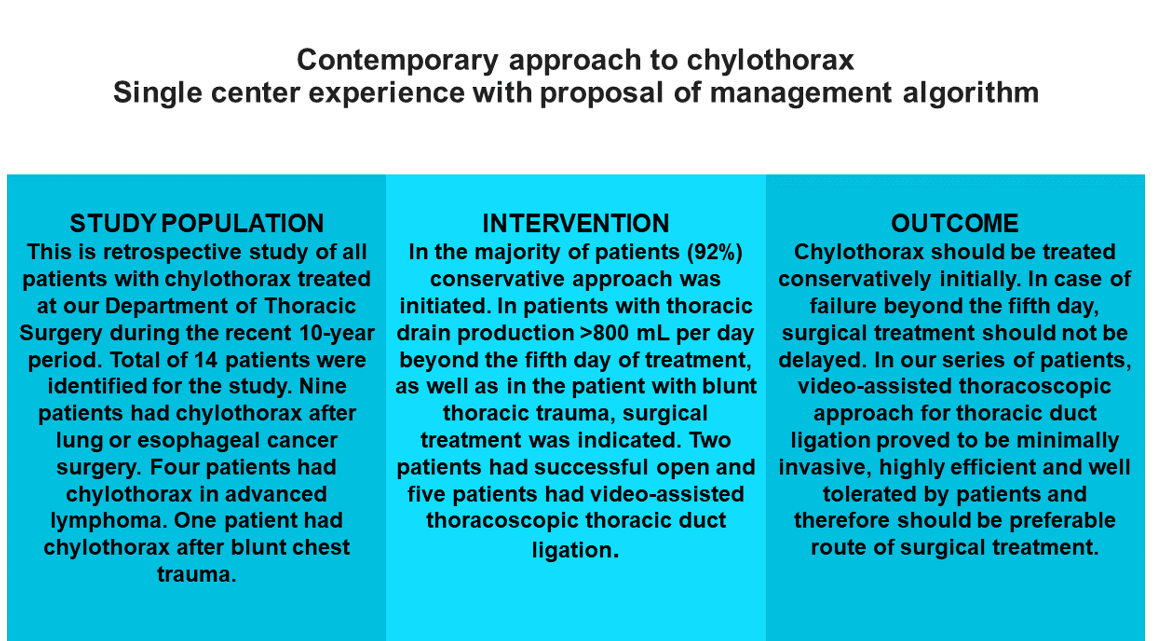 Contemporary approach to chylothorax
Single center experience with proposal of management algorithm

STUDY POPULATION
This is retrospective study of all patients with chylothorax treated at our Department of Thoracic Surgery during the recent 10-year period. Total of 14 patients were identified for the study. Nine patients had chylothorax after lung or esophageal cancer surgery. Four patients had chylothorax in advanced lymphoma. One patient had chylothorax after blunt chest trauma.

INTERVENTION
In the majority of patients (92%) conservative approach was initiated. In patients with thoracic drain production >800 mL per day beyond the fifth day of treatment, as well as in the patient with blunt thoracic trauma, surgical treatment was indicated. Two patients had successful open and five patients had video-assisted thoracoscopic thoracic duct ligation.

OUTCOME
Chylothorax should be treated conservatively initially. In case of failure beyond the fifth day, surgical treatment should not be delayed. In our series of patients, video-assisted thoracoscopic approach for thoracic duct ligation proved to be minimally invasive, highly efficient and well tolerated by patients and therefore should be preferable route of surgical treatment.